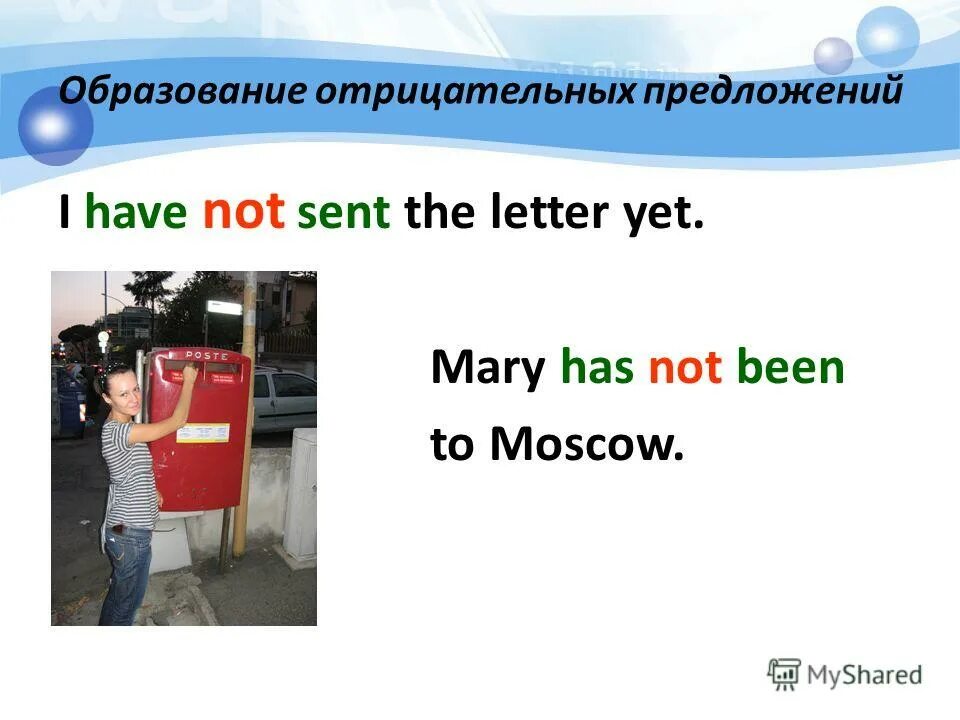 Образование отрицательных предложений

I have not sent the letter yet.

POSTE

Mary has not been to Moscow.

MyShared